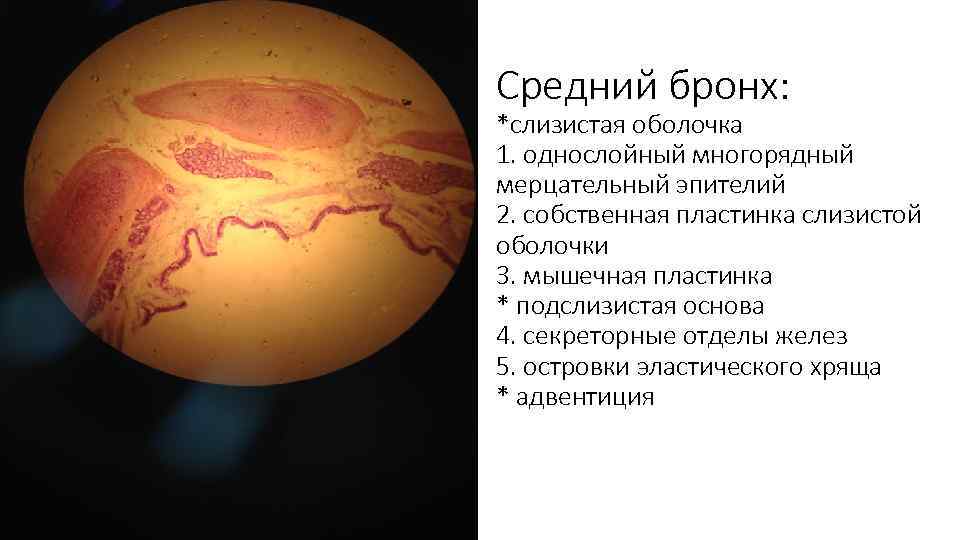 Средний бронх:

*слизистая оболочка
1. однослойный многорядный мерцательный эпителий
2. собственная пластинка слизистой оболочки
3. мышечная пластинка
* подслизистая основа
4. секреторные отделы желез
5. островки эластического хряща
* адвентиция